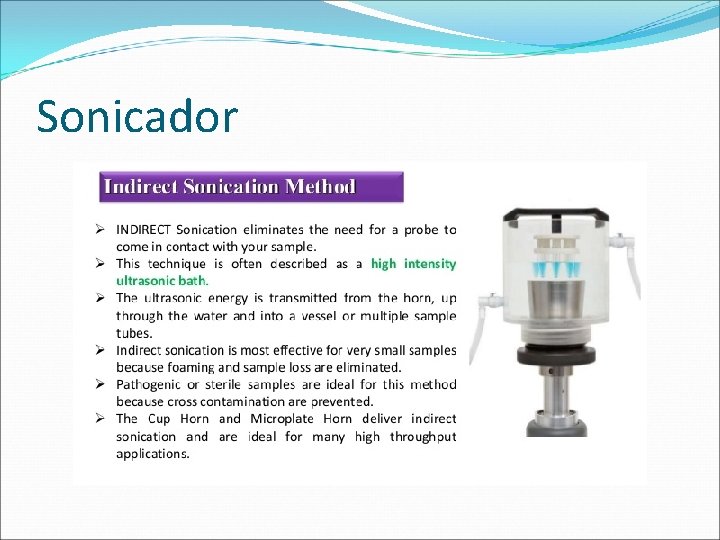 Sonicador

Indirect Sonication Method

➢ INDIRECT Sonication eliminates the need for a probe to come in contact with your sample.
➢ This technique is often described as a high intensity ultrasonic bath.
➢ The ultrasonic energy is transmitted from the horn, up through the water and into a vessel or multiple sample tubes.
➢ Indirect sonication is most effective for very small samples because foaming and sample loss are eliminated.
➢ Pathogenic or sterile samples are ideal for this method because cross contamination are prevented.
➢ The Cup Horn and Microplate Horn deliver indirect sonication and are ideal for many high throughput applications.